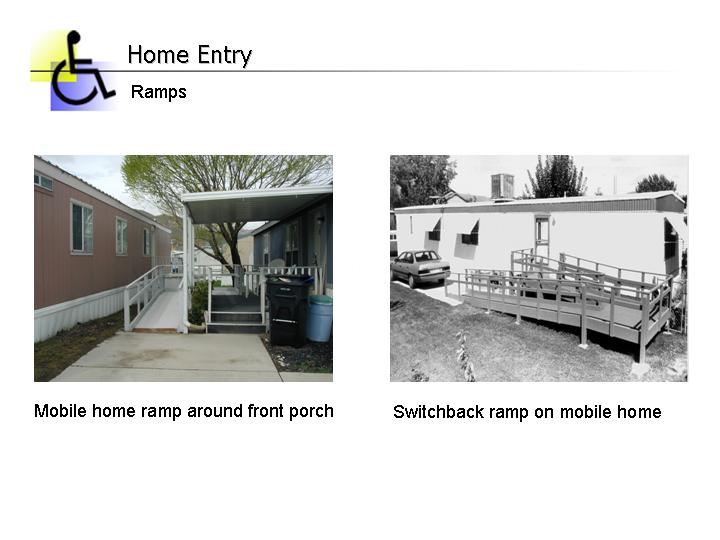 Home Entry

Ramps

Mobile home ramp around front porch

Switchback ramp on mobile home